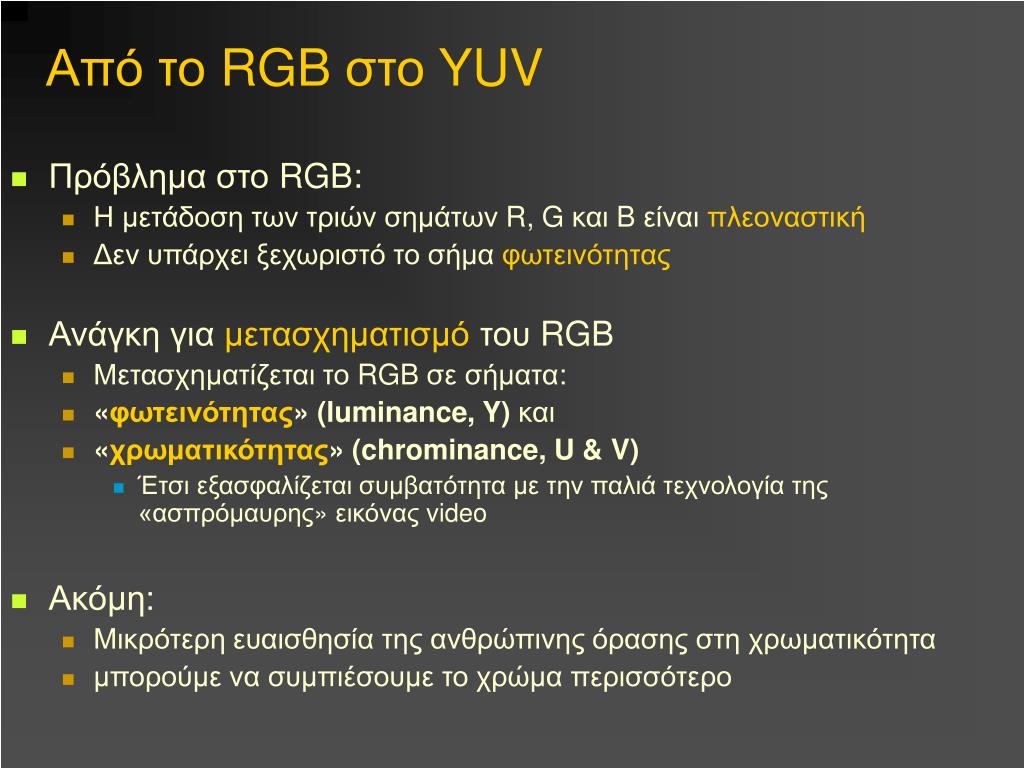 Από το RGB στο YUV

Πρόβλημα στο RGB:
Η μετάδοση των τριών σημάτων R, G και B είναι πλεοναστική
Δεν υπάρχει ξεχωριστό το σήμα φωτεινότητας

Ανάγκη για μετασχηματισμό του RGB
Μετασχηματίζεται το RGB σε σήματα:
«φωτεινότητας» (luminance, Y) και
«χρωματικότητας» (chrominance, U & V)
Έτσι εξασφαλίζεται συμβατότητα με την παλιά τεχνολογία της «ασπρόμαυρης» εικόνας video

Ακόμη:
Μικρότερη ευαισθησία της ανθρώπινης όρασης στη χρωματικότητα
μπορούμε να συμπιέσουμε το χρώμα περισσότερο